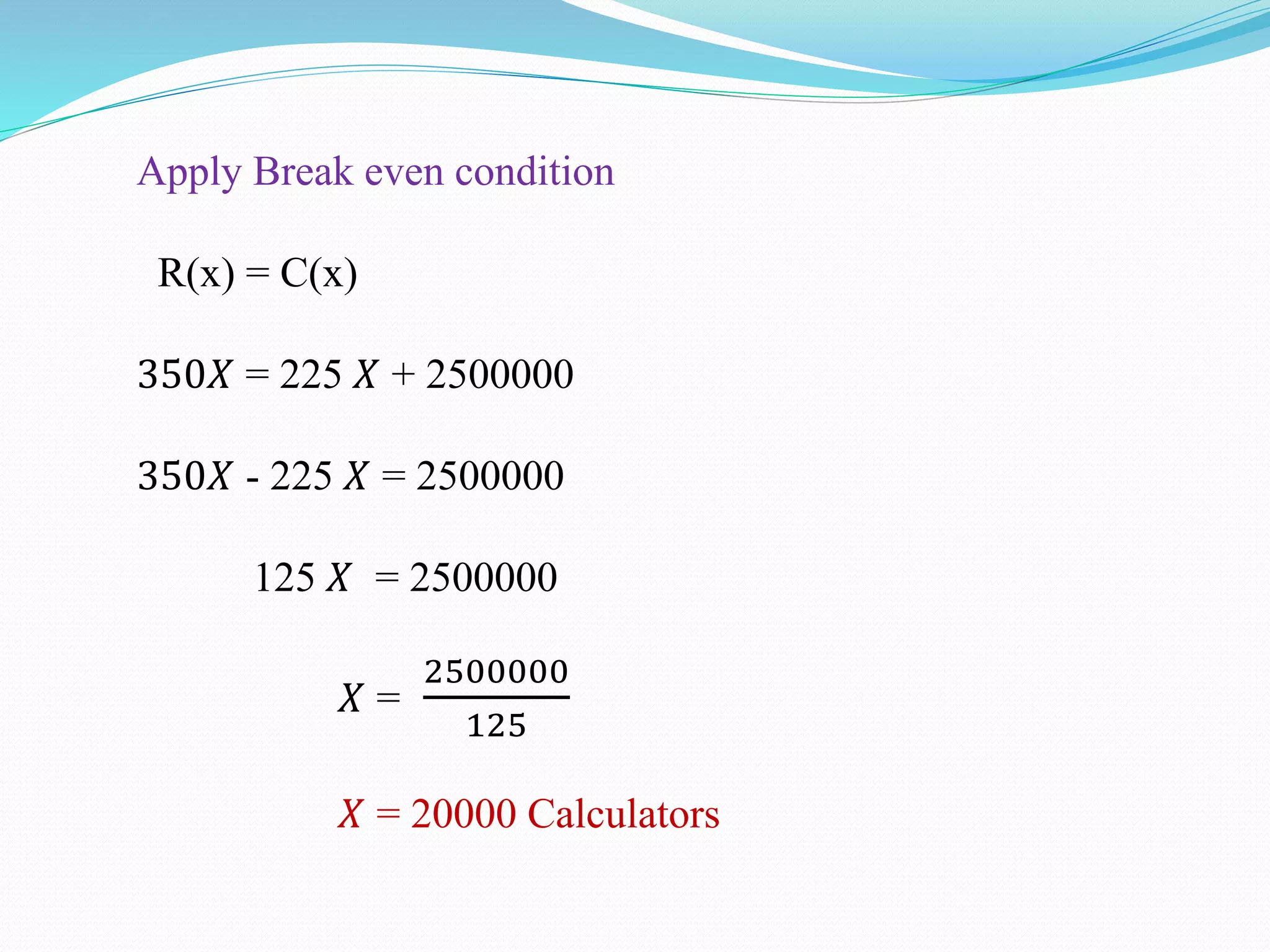 Apply Break even condition

R(x) = C(x)

$350X = 225X + 2500000$

$350X - 225X = 2500000$

$125X = 2500000$

$X = \frac{2500000}{125}$

$X = 20000$ Calculators